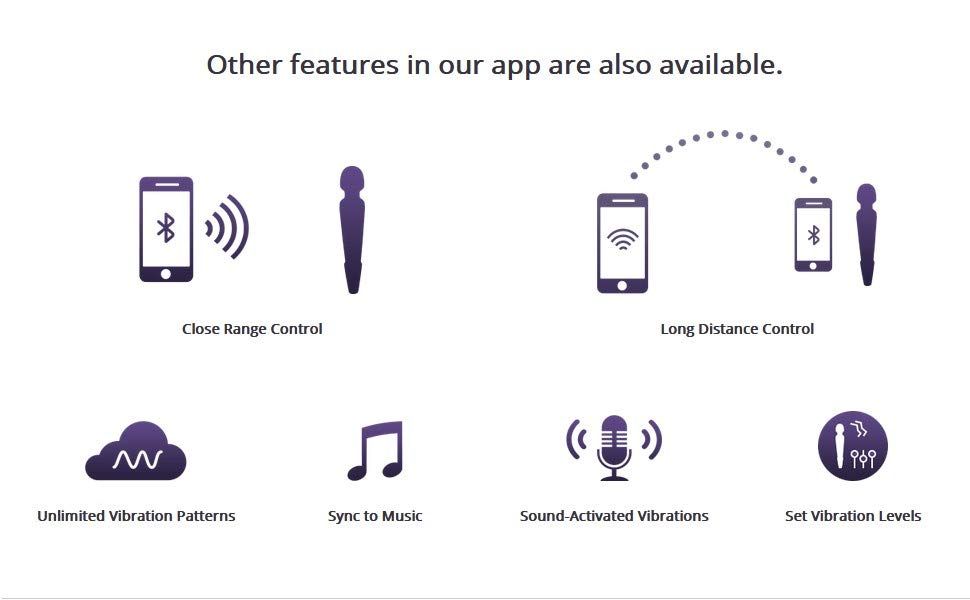 Other features in our app are also available.

Close Range Control

Long Distance Control

Unlimited Vibration Patterns

Sync to Music

Sound-Activated Vibrations

Set Vibration Levels